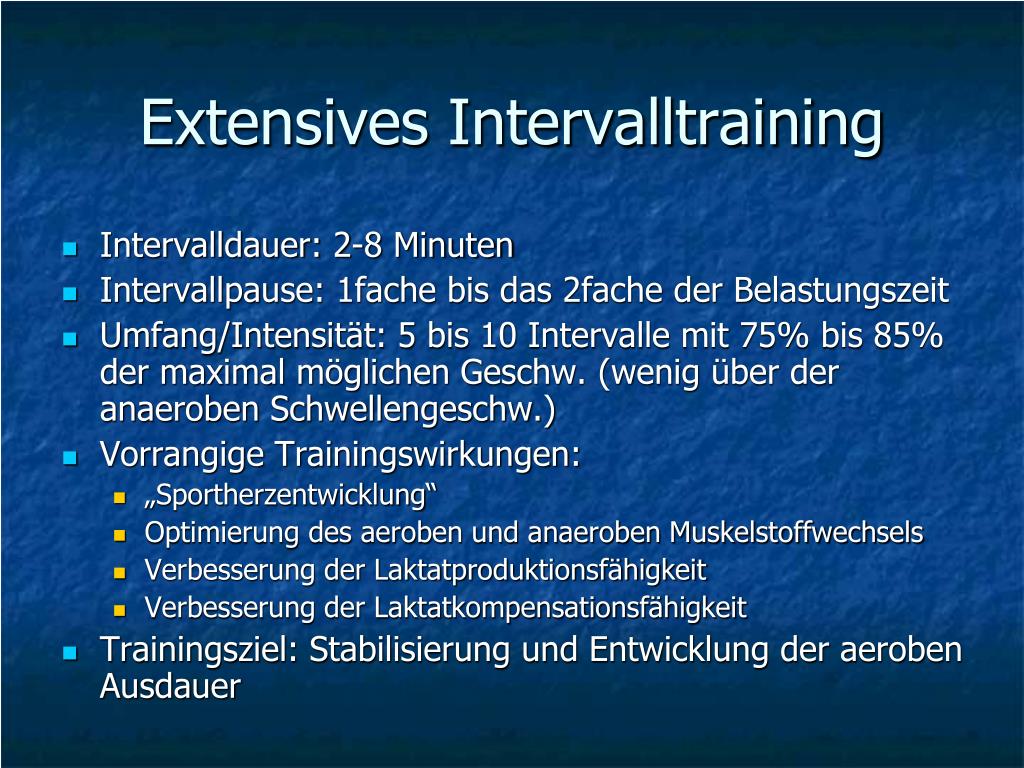 Extensives Intervalltraining

- Intervalldauer: 2-8 Minuten
- Intervallpause: 1fache bis das 2fache der Belastungszeit
- Umfang/Intensität: 5 bis 10 Intervalle mit 75% bis 85% der maximal möglichen Geschw. (wenig über der anaeroben Schwellengeschw.)
- Vorrangige Trainingswirkungen:
  - „Sportherzentwicklung“
  - Optimierung des aeroben und anaeroben Muskelstoffwechsels
  - Verbesserung der Laktatproduktionsfähigkeit
  - Verbesserung der Laktatkompensationsfähigkeit
- Trainingsziel: Stabilisierung und Entwicklung der aeroben Ausdauer